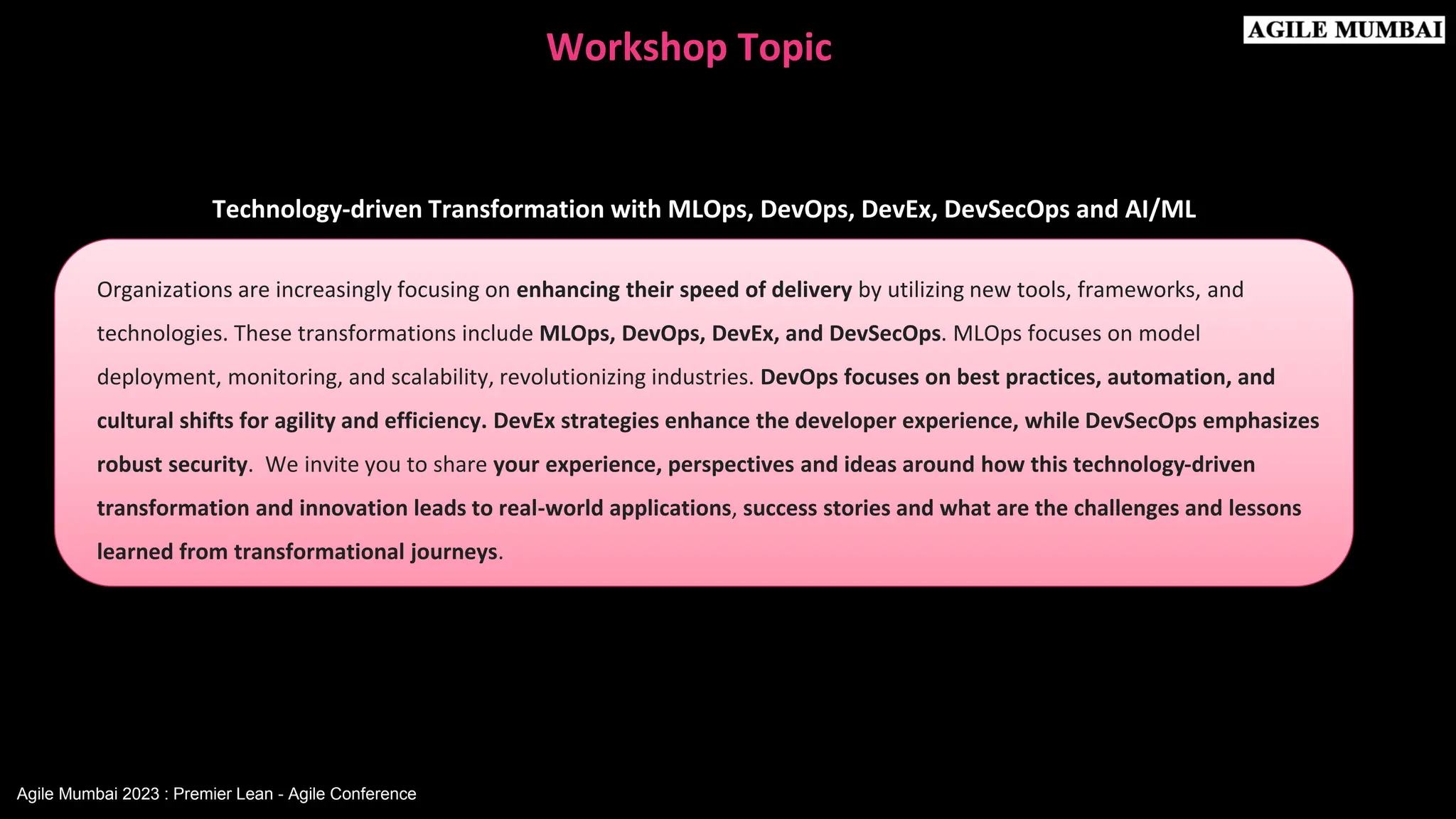 Workshop Topic

AGILE MUMBAI

Technology-driven Transformation with MLOps, DevOps, DevEx, DevSecOps and AI/ML

Organizations are increasingly focusing on enhancing their speed of delivery by utilizing new tools, frameworks, and technologies. These transformations include MLOps, DevOps, DevEx, and DevSecOps. MLOps focuses on model deployment, monitoring, and scalability, revolutionizing industries. DevOps focuses on best practices, automation, and cultural shifts for agility and efficiency. DevEx strategies enhance the developer experience, while DevSecOps emphasizes robust security. We invite you to share your experience, perspectives and ideas around how this technology-driven transformation and innovation leads to real-world applications, success stories and what are the challenges and lessons learned from transformational journeys.

Agile Mumbai 2023 : Premier Lean - Agile Conference